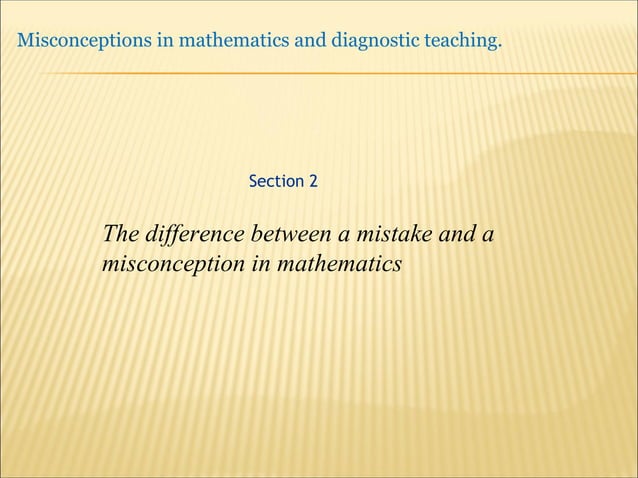 Misconceptions in mathematics and diagnostic teaching.

Section 2

The difference between a mistake and a misconception in mathematics